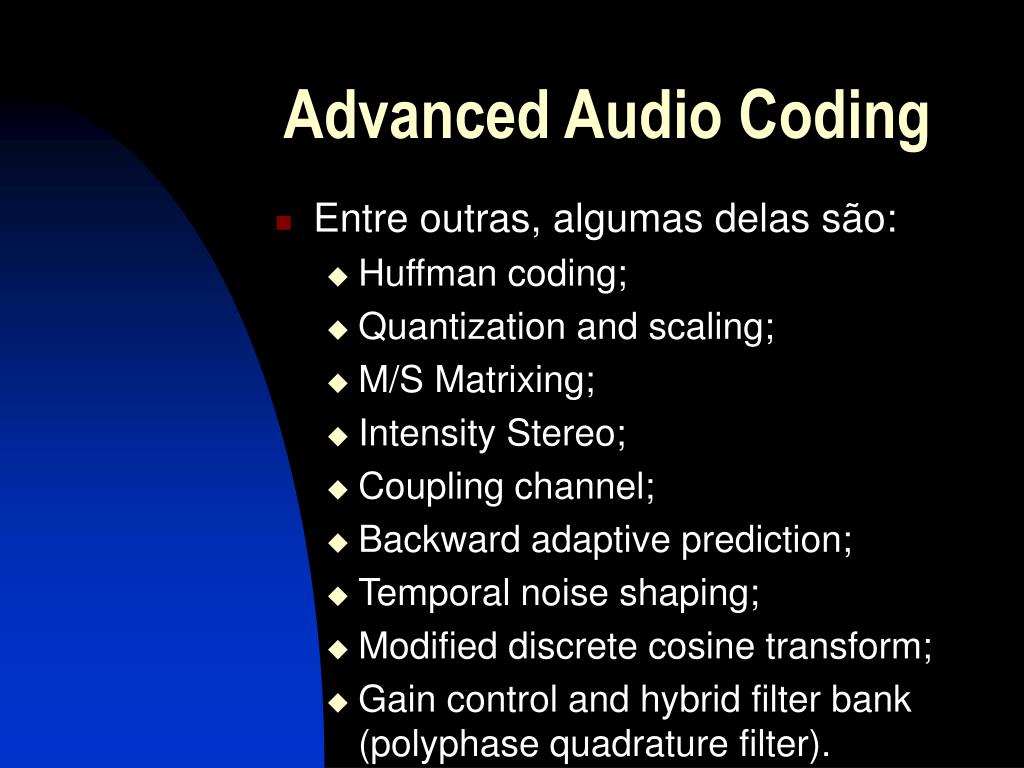 Advanced Audio Coding

Entre outras, algumas delas são:
Huffman coding;
Quantization and scaling;
M/S Matrixing;
Intensity Stereo;
Coupling channel;
Backward adaptive prediction;
Temporal noise shaping;
Modified discrete cosine transform;
Gain control and hybrid filter bank (polyphase quadrature filter).